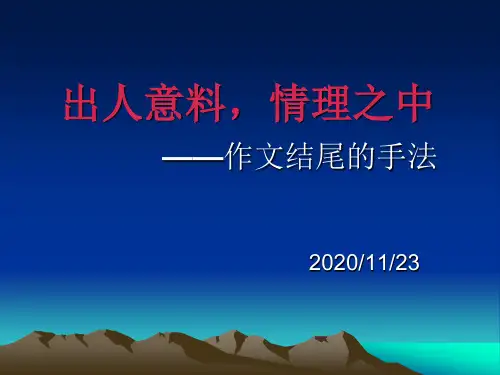 出人意料，情理之中

——作文结尾的手法

2020/11/23